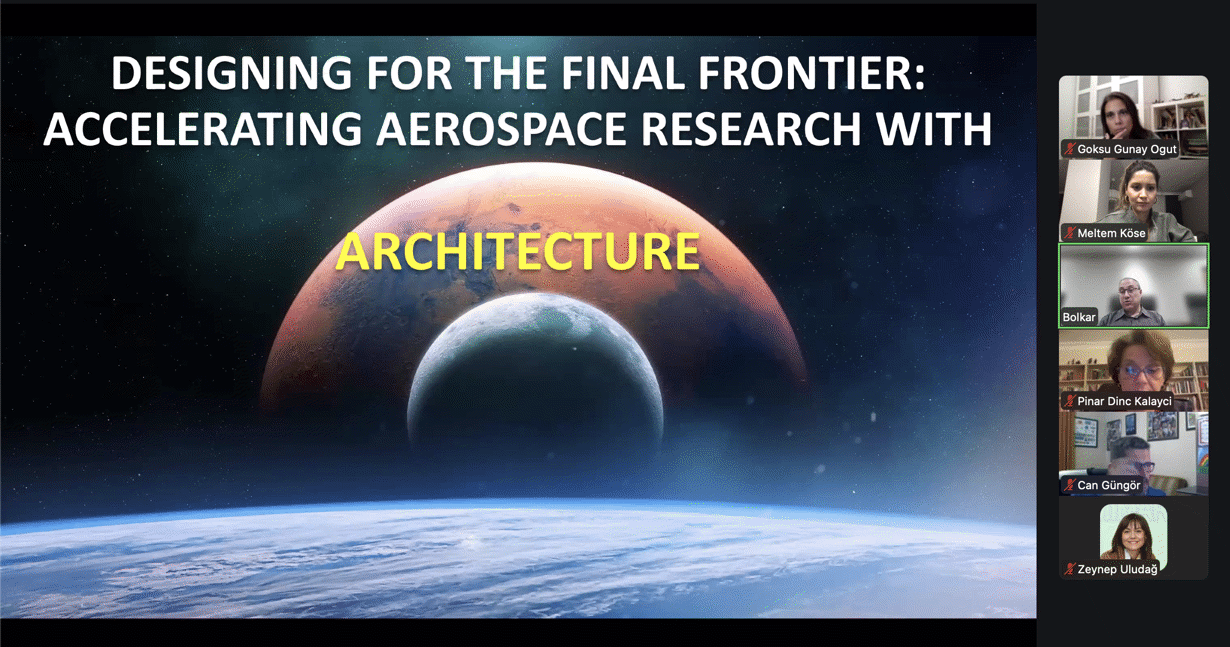 DESIGNING FOR THE FINAL FRONTIER: ACCELERATING AEROSPACE RESEARCH WITH

ARCHITECTURE

Goksu Gunay Ogut

Meltem Köse

Bolkar

Pinar Dinc Kalayci

Can Güngör

Zeynep Uludağ